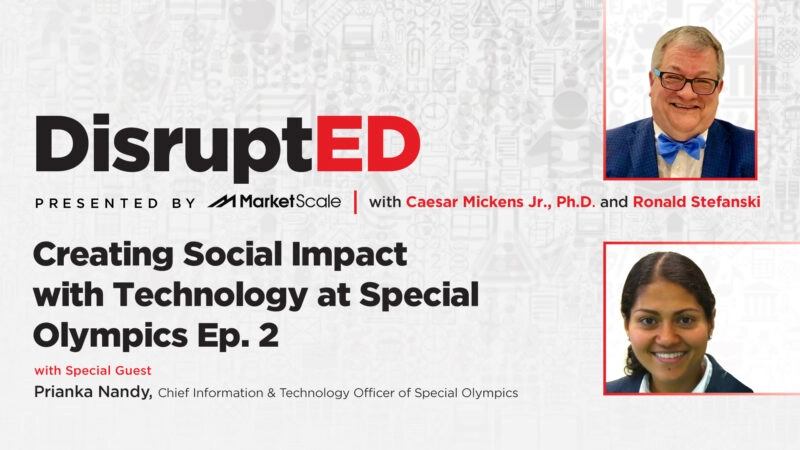 DisruptED

PRESENTED BY MarketScale | with Caesar Mickens Jr., Ph.D. and Ronald Stefanski

Creating Social Impact with Technology at Special Olympics Ep. 2

with Special Guest

Prianka Nandy, Chief Information & Technology Officer of Special Olympics